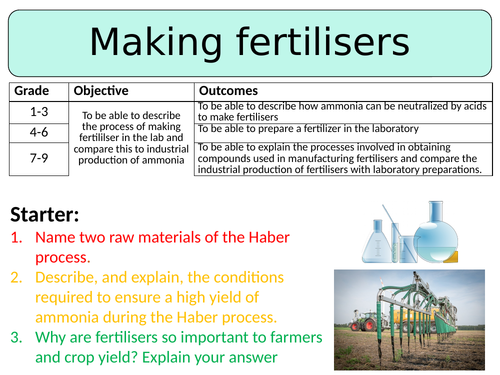 Making fertilisers

| Grade | Objective | Outcomes |
|---|---|---|
| 1-3 | To be able to describe the process of making fertililser in the lab and compare this to industrial production of ammonia | To be able to describe how ammonia can be neutralized by acids to make fertilisers |
| 4-6 | | To be able to prepare a fertilizer in the laboratory |
| 7-9 | | To be able to explain the processes involved in obtaining compounds used in manufacturing fertilisers and compare the industrial production of fertilisers with laboratory preparations. |

Starter:
1. Name two raw materials of the Haber process.
2. Describe, and explain, the conditions required to ensure a high yield of ammonia during the Haber process.
3. Why are fertilisers so important to farmers and crop yield? Explain your answer